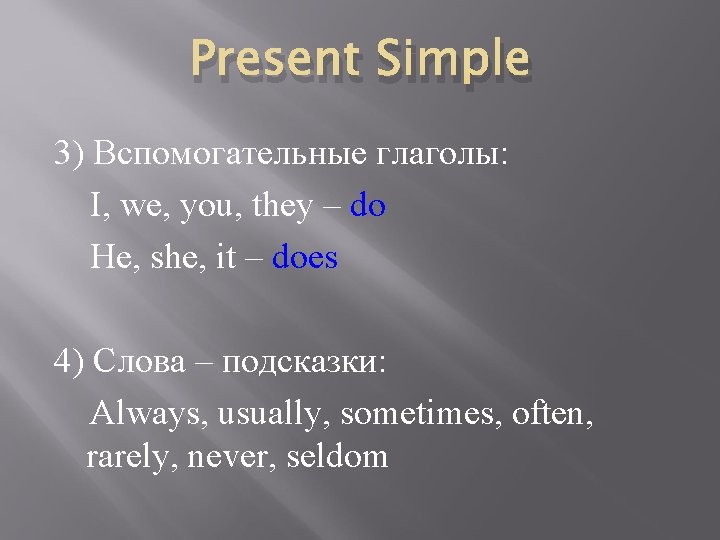 Present Simple

3) Вспомогательные глаголы:

I, we, you, they – do

He, she, it – does

4) Слова – подсказки:

Always, usually, sometimes, often, rarely, never, seldom